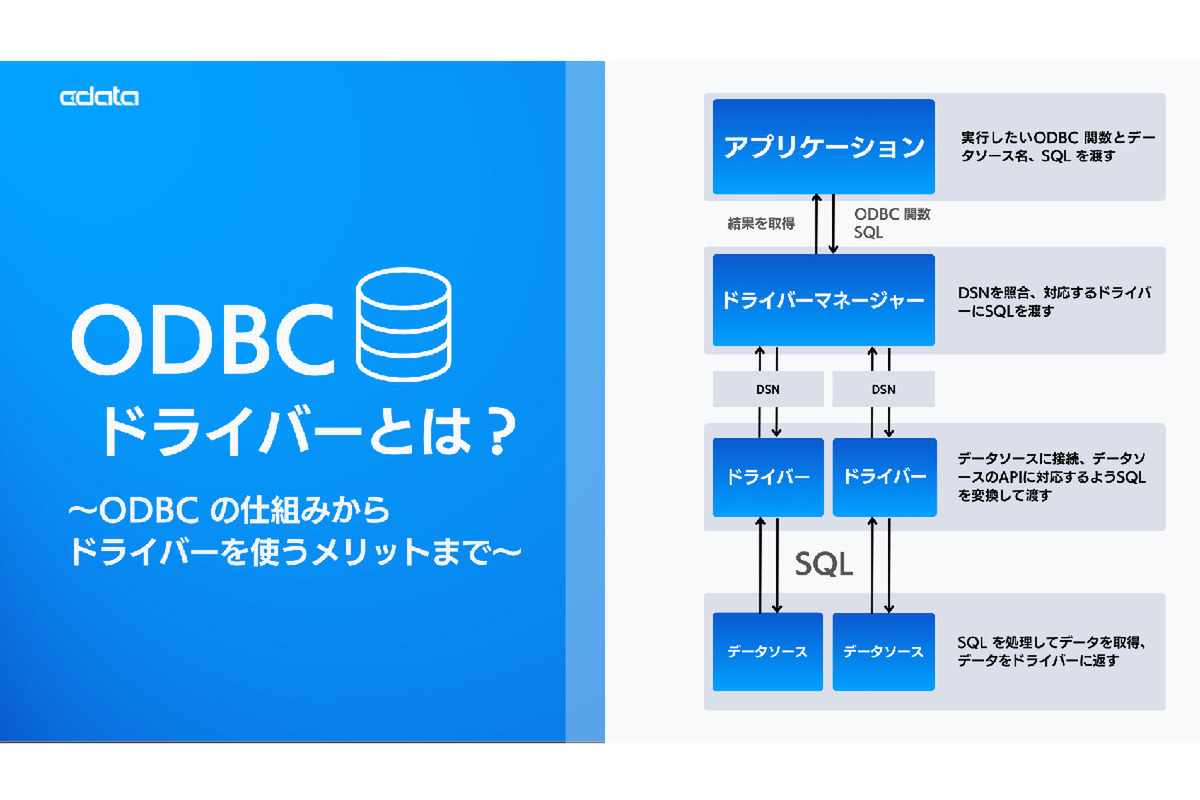 cdata

ODBC
ドライバーとは？

〜ODBC の仕組みから
ドライバーを使うメリットまで〜

アプリケーション

実行したいODBC 関数とデータソース名、SQL を渡す

結果を取得

ODBC 関数
SQL

ドライバーマネージャー

DSNを照合、対応するドライバーにSQLを渡す

DSN

DSN

ドライバー

ドライバー

データソースに接続、データソースのAPIに対応するようSQLを変換して渡す

SQL

データソース

データソース

SQL を処理してデータを取得、データをドライバーに返す